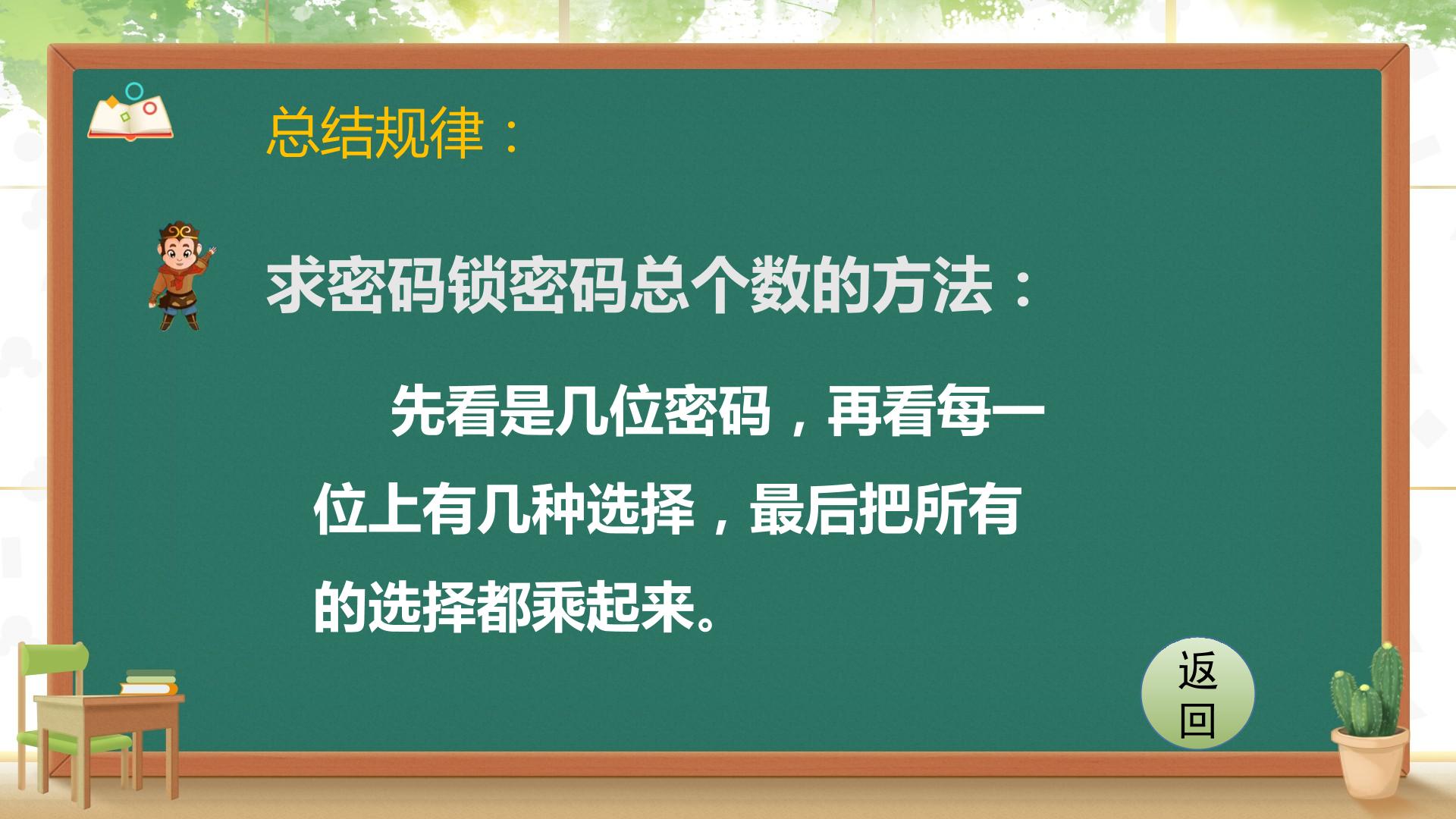 总结规律：

求密码锁密码总个数的方法：

先看是几位密码，再看每一位上有几种选择，最后把所有的选择都乘起来。

返回